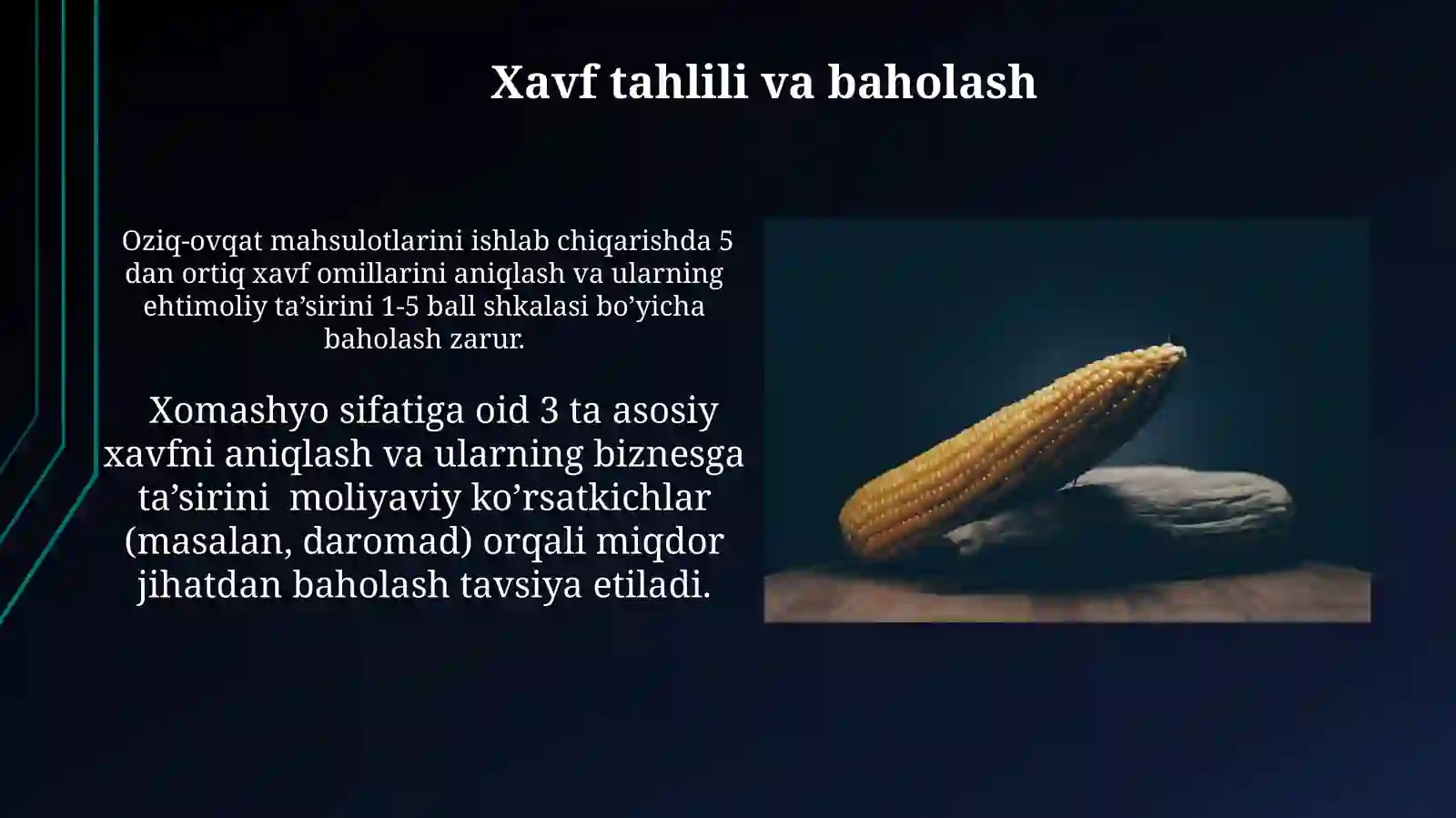 Xavf tahlili va baholash

Oziq-ovqat mahsulotlarini ishlab chiqarishda 5 dan ortiq xavf omillarini aniqlash va ularning ehtimoliy ta’sirini 1-5 ball shkalasi bo’yicha baholash zarur.

Xomashyo sifatiga oid 3 ta asosiy xavfni aniqlash va ularning biznesga ta’sirini moliyaviy ko’rsatkichlar (masalan, daromad) orqali miqdor jihatdan baholash tavsiya etiladi.